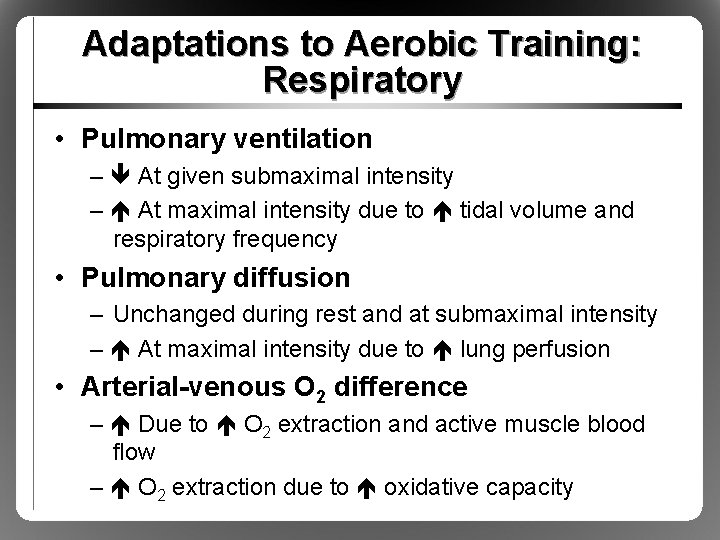 Adaptations to Aerobic Training: Respiratory

• Pulmonary ventilation
– ↓ At given submaximal intensity
– ↑ At maximal intensity due to ↑ tidal volume and respiratory frequency

• Pulmonary diffusion
– Unchanged during rest and at submaximal intensity
– ↑ At maximal intensity due to ↑ lung perfusion

• Arterial-venous $O_2$ difference
– ↑ Due to ↑ $O_2$ extraction and active muscle blood flow
– ↑ $O_2$ extraction due to ↑ oxidative capacity